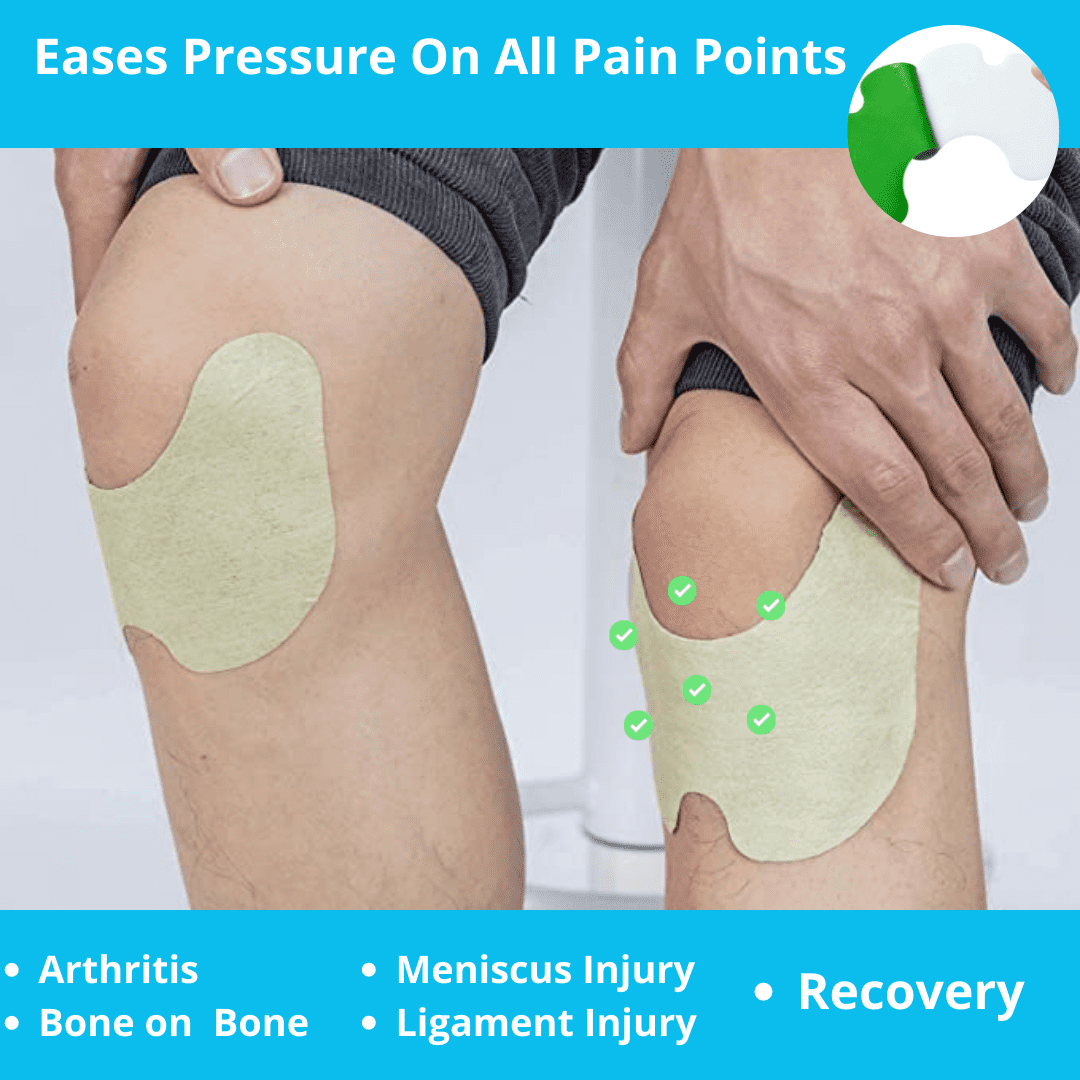 Eases Pressure On All Pain Points

• Arthritis
• Bone on Bone

• Meniscus Injury
• Ligament Injury

• Recovery